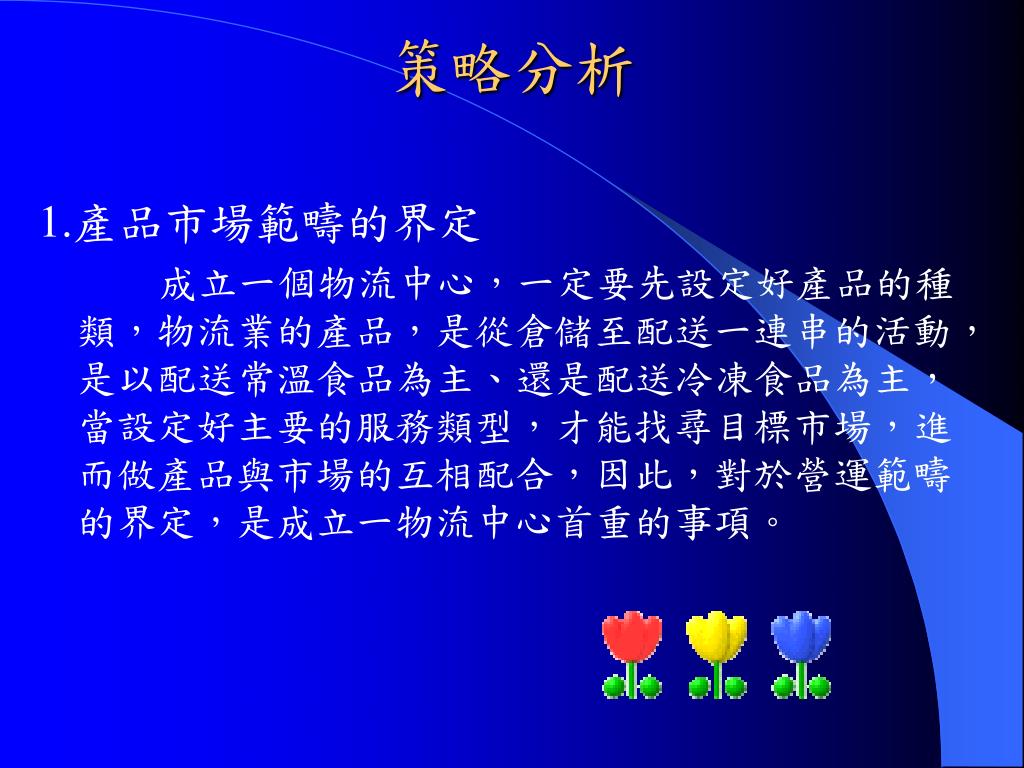 策略分析

1.產品市場範疇的界定

成立一個物流中心，一定要先設定好產品的種類，物流業的產品，是從倉儲至配送一連串的活動，是以配送常溫食品為主、還是配送冷凍食品為主，當設定好主要的服務類型，才能找尋目標市場，進而做產品與市場的互相配合，因此，對於營運範疇的界定，是成立一物流中心首重的事項。